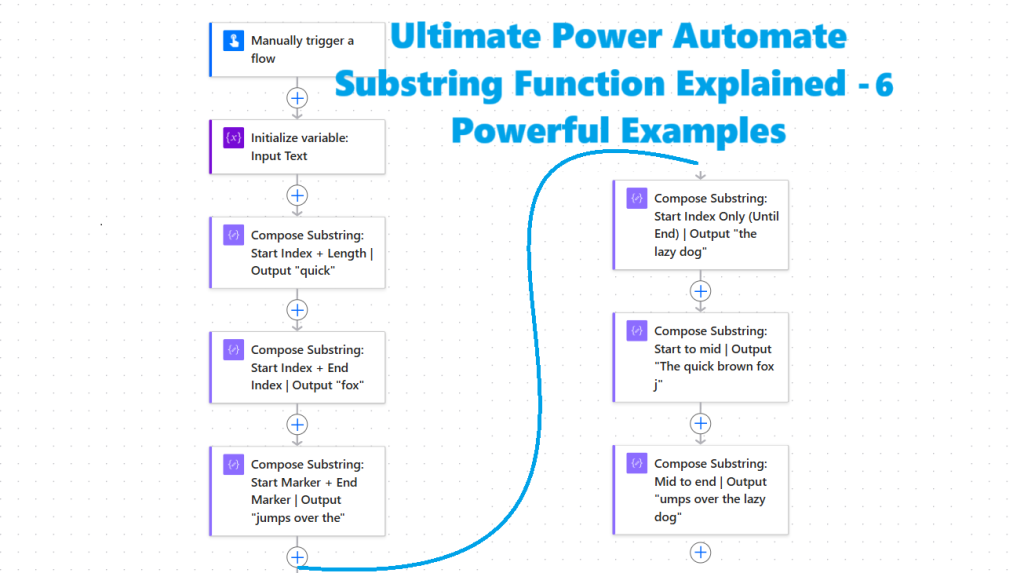 Ultimate Power Automate Substring Function Explained - 6 Powerful Examples

Manually trigger a flow

Initialize variable: Input Text

Compose Substring: Start Index + Length | Output "quick"

Compose Substring: Start Index + End Index | Output "fox"

Compose Substring: Start Marker + End Marker | Output "jumps over the"

Compose Substring: Start Index Only (Until End) | Output "the lazy dog"

Compose Substring: Start to mid | Output "The quick brown fox j"

Compose Substring: Mid to end | Output "umps over the lazy dog"